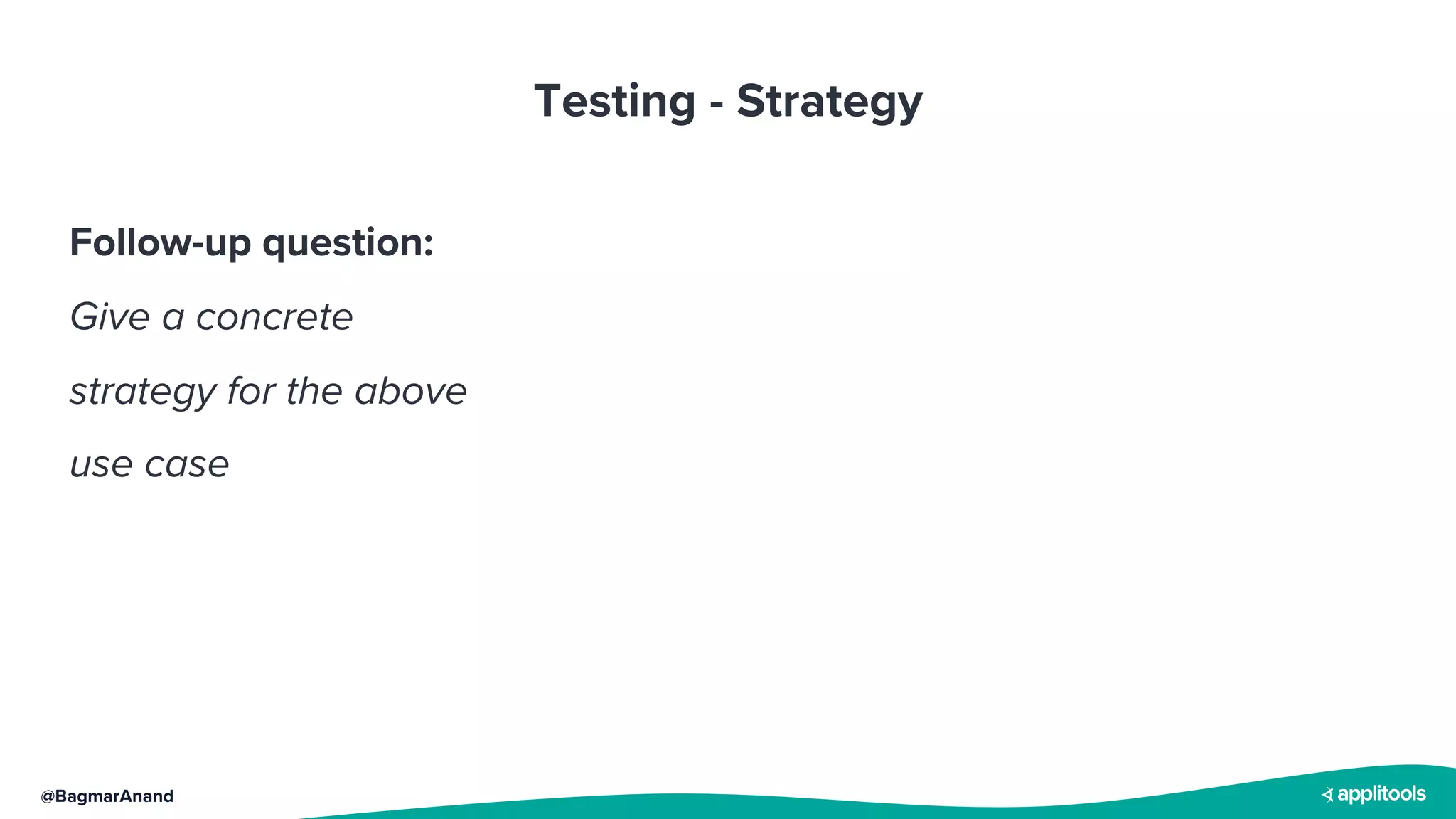 Testing - Strategy

Follow-up question:

Give a concrete strategy for the above use case

@BagmarAnand

applitools